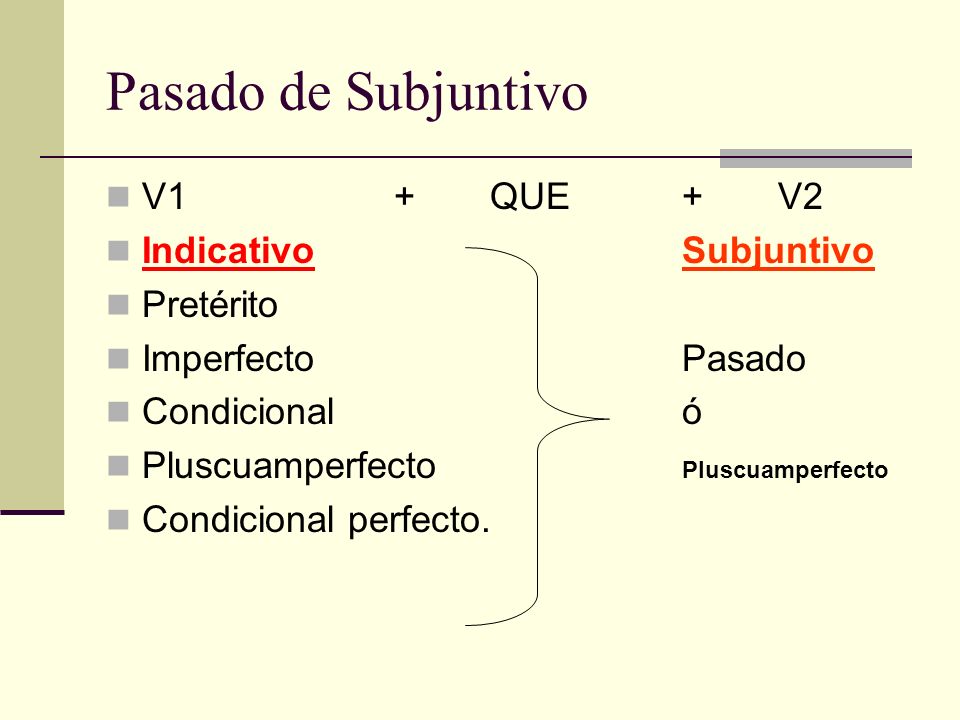 Pasado de Subjuntivo

V1 + QUE + V2

Indicativo Subjuntivo

Pretérito

Imperfecto Pasado

Condicional ó

Pluscuamperfecto Pluscuamperfecto

Condicional perfecto.